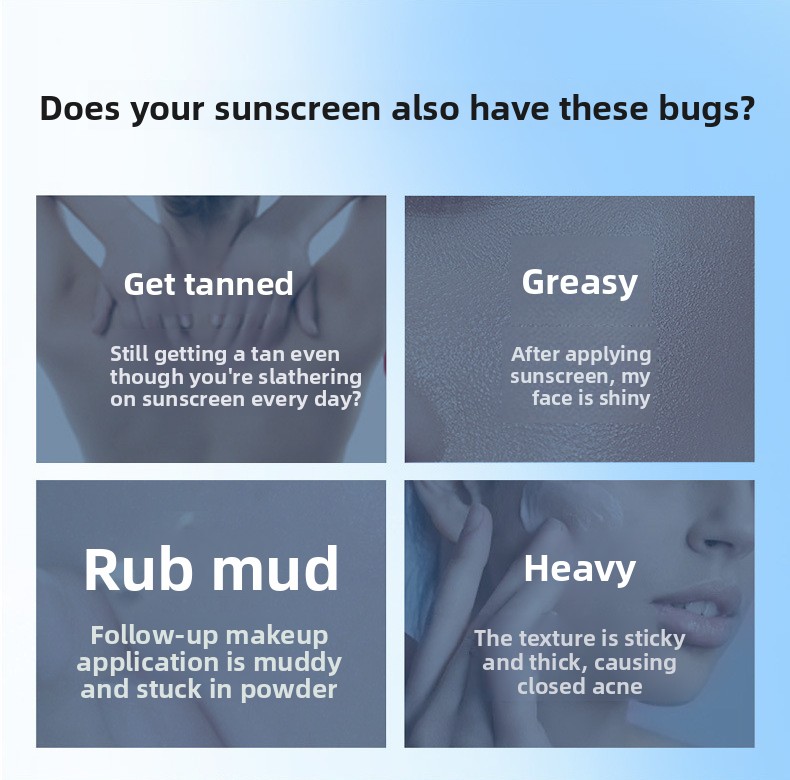 Does your sunscreen also have these bugs?

Get tanned

Still getting a tan even though you're slathering on sunscreen every day?

Greasy

After applying sunscreen, my face is shiny

Rub mud

Follow-up makeup application is muddy and stuck in powder

Heavy

The texture is sticky and thick, causing closed acne